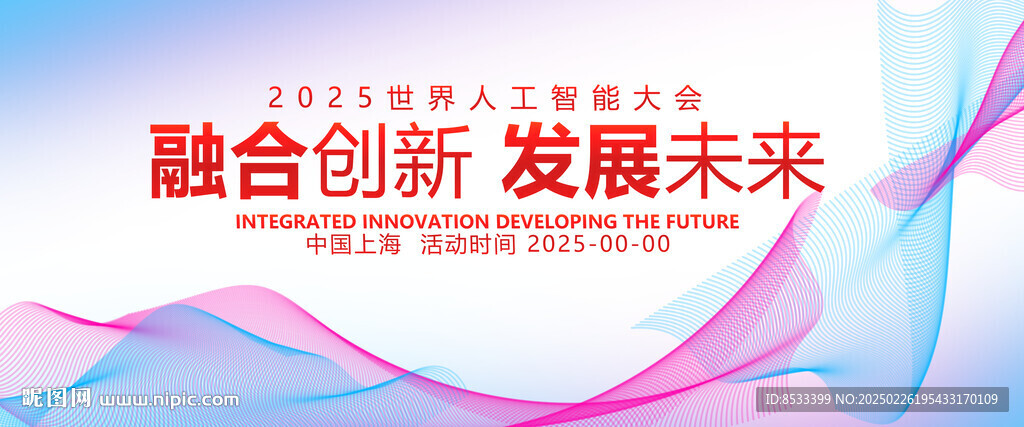 2025世界人工智能大会

融合创新 发展未来

INTEGRATED INNOVATION DEVELOPING THE FUTURE

中国上海 活动时间 2025-00-00

昵图网 www.nipic.com

ID:8533399 NO:20250226195433170109